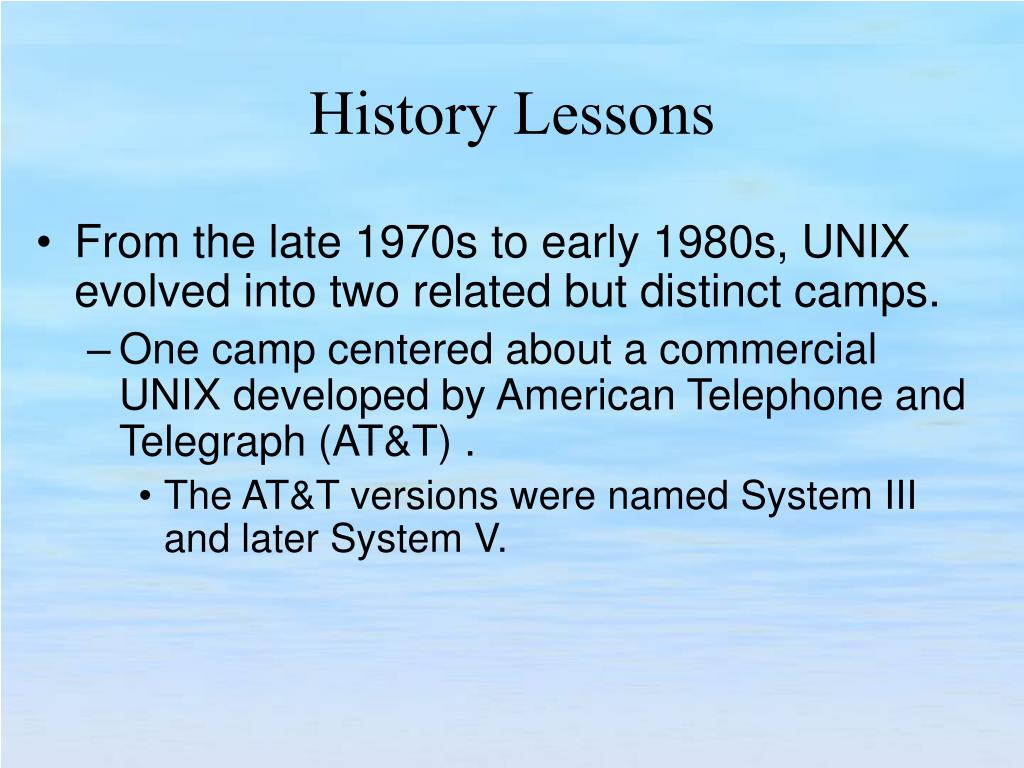 History Lessons

• From the late 1970s to early 1980s, UNIX evolved into two related but distinct camps.

– One camp centered about a commercial UNIX developed by American Telephone and Telegraph (AT&T) .

• The AT&T versions were named System III and later System V.